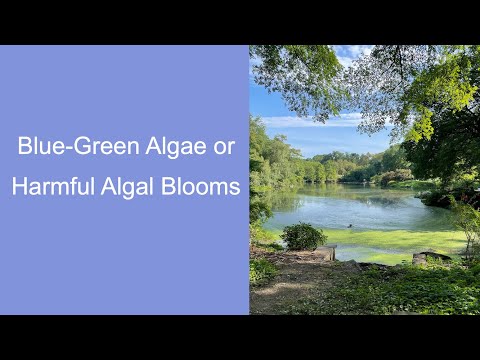 Blue-Green Algae or Harmful Algal Blooms